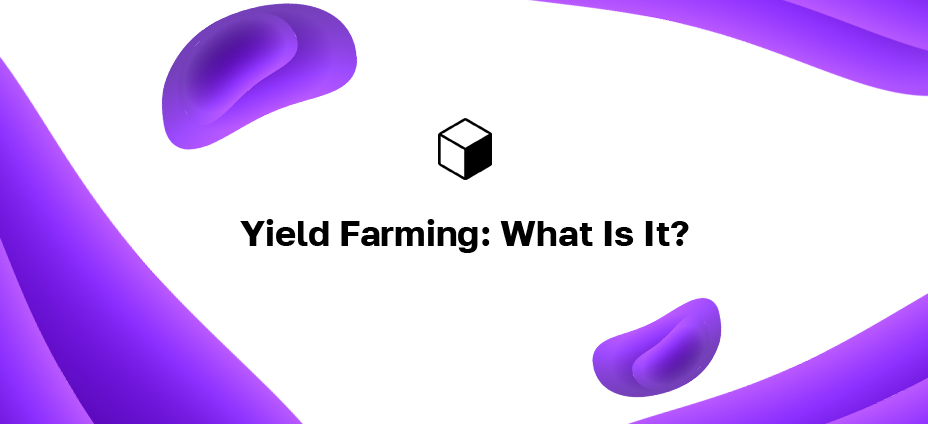 Yield Farming: What Is It?